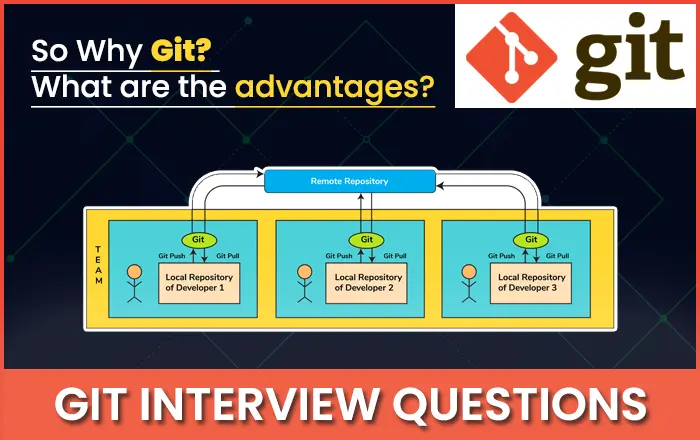 So Why Git?
What are the advantages?

git

Remote Repository

TEAM

Git
Git Push
Git Pull
Local Repository of Developer 1

Git
Git Push
Git Pull
Local Repository of Developer 2

Git
Git Push
Git Pull
Local Repository of Developer 3

GIT INTERVIEW QUESTIONS